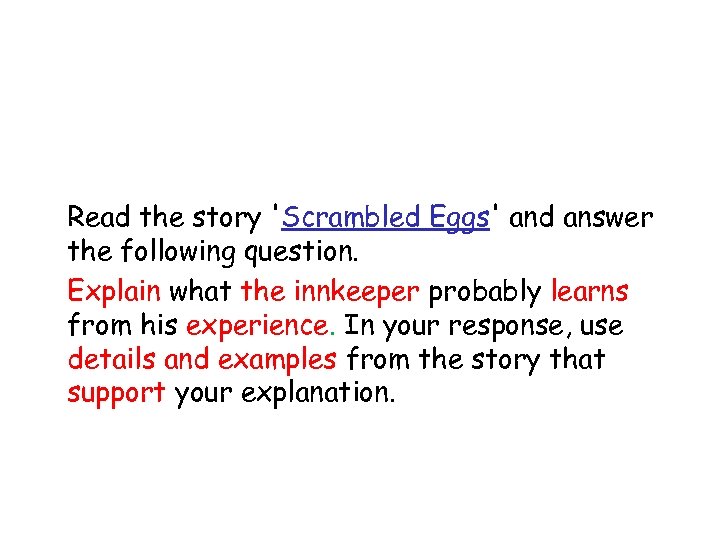 Read the story 'Scrambled Eggs' and answer the following question.

Explain what the innkeeper probably learns from his experience. In your response, use details and examples from the story that support your explanation.